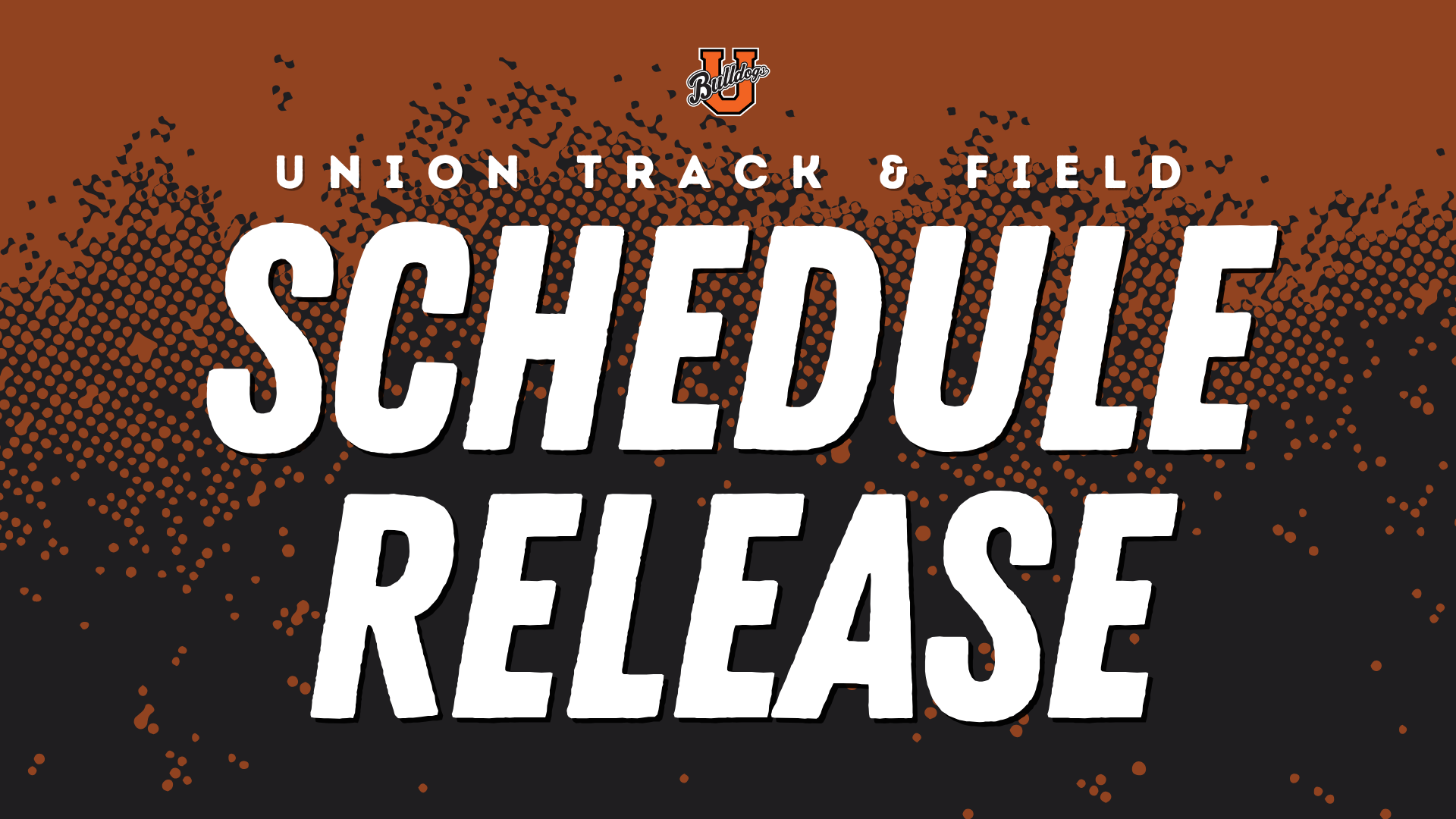 U Bulldogs

UNION TRACK & FIELD

SCHEDULE RELEASE